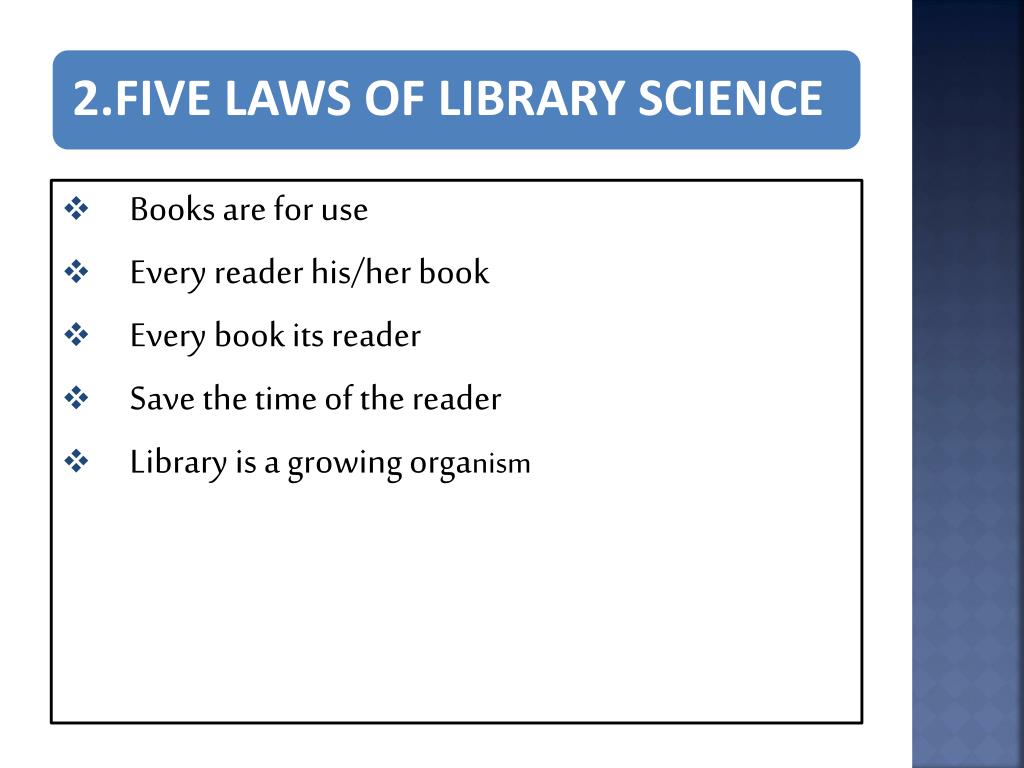 2.FIVE LAWS OF LIBRARY SCIENCE

❖ Books are for use

❖ Every reader his/her book

❖ Every book its reader

❖ Save the time of the reader

❖ Library is a growing organism